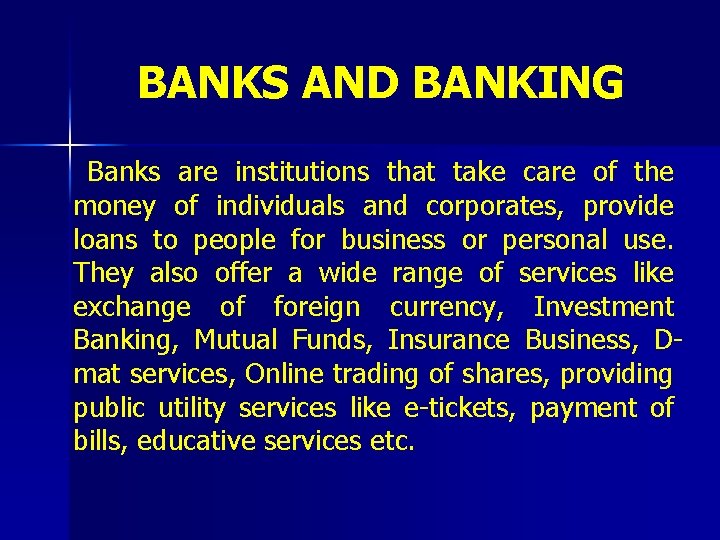 BANKS AND BANKING

Banks are institutions that take care of the money of individuals and corporates, provide loans to people for business or personal use. They also offer a wide range of services like exchange of foreign currency, Investment Banking, Mutual Funds, Insurance Business, D-mat services, Online trading of shares, providing public utility services like e-tickets, payment of bills, educative services etc.